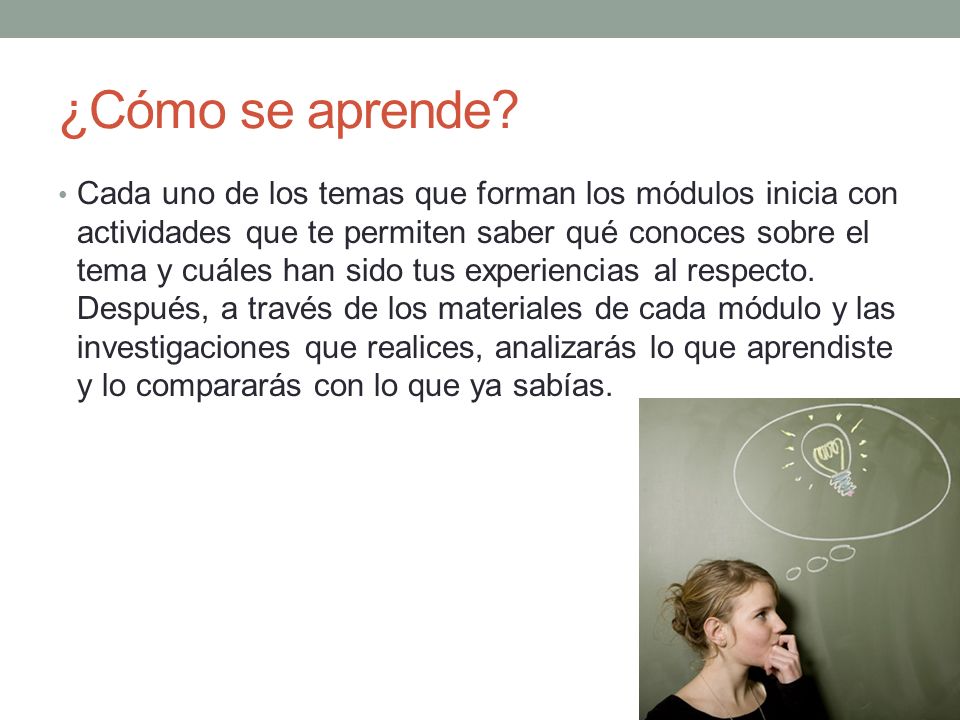 ¿Cómo se aprende?

• Cada uno de los temas que forman los módulos inicia con actividades que te permiten saber qué conoces sobre el tema y cuáles han sido tus experiencias al respecto. Después, a través de los materiales de cada módulo y las investigaciones que realices, analizarás lo que aprendiste y lo compararás con lo que ya sabías.